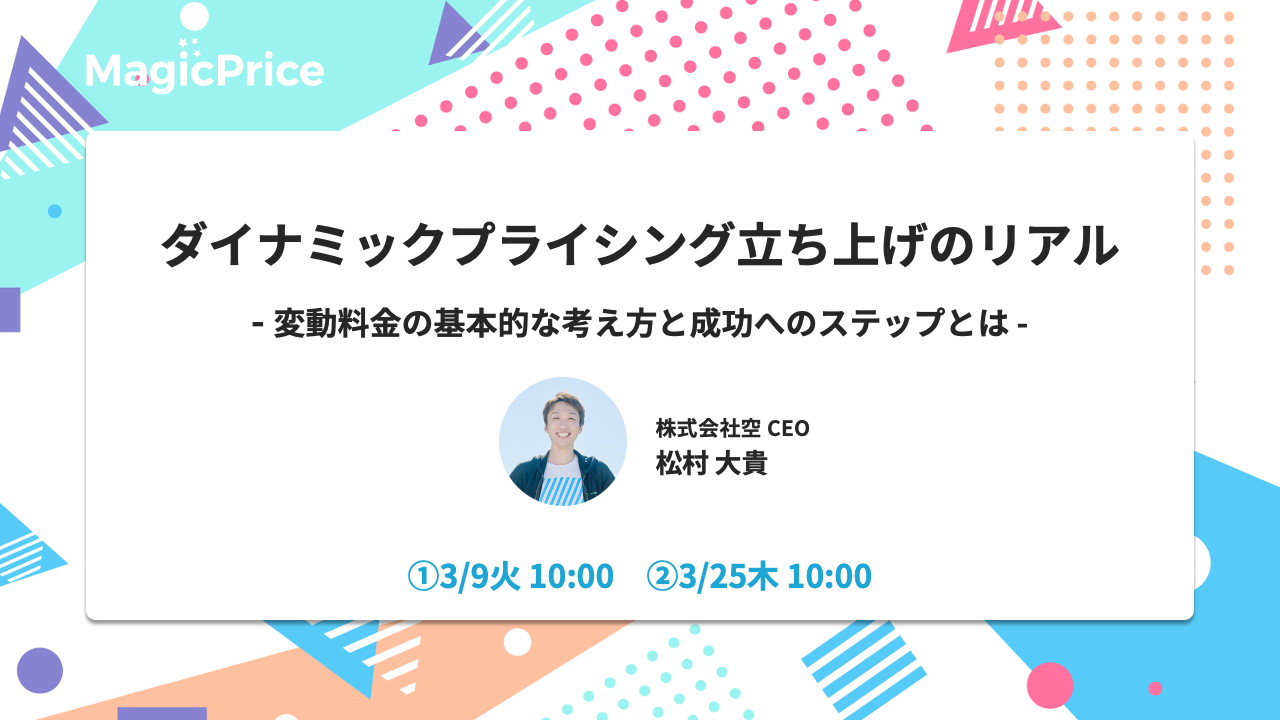 MagicPrice

ダイナミックプライシング立ち上げのリアル

- 変動料金の基本的な考え方と成功へのステップとは -

株式会社空 CEO
松村 大貴

①3/9火 10:00　②3/25木 10:00